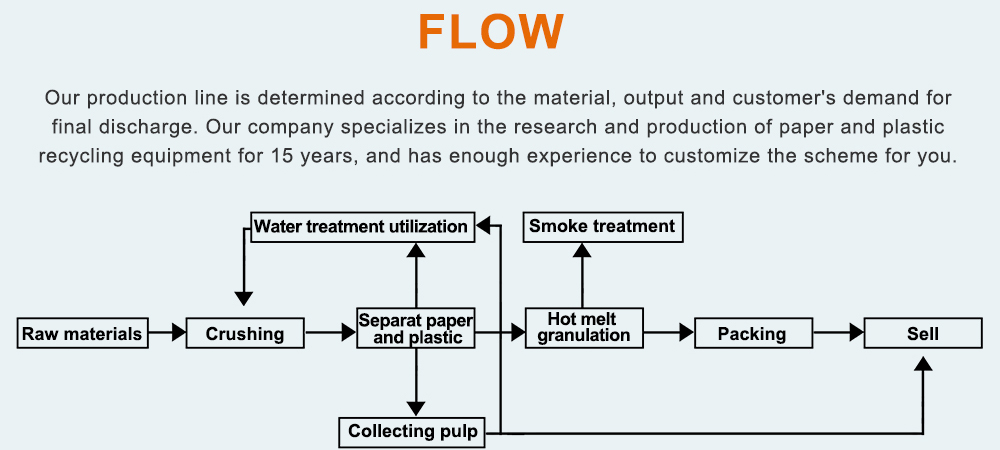 FLOW

Our production line is determined according to the material, output and customer's demand for final discharge. Our company specializes in the research and production of paper and plastic recycling equipment for 15 years, and has enough experience to customize the scheme for you.

Water treatment utilization

Smoke treatment

Raw materials

Crushing

Separat paper and plastic

Hot melt granulation

Packing

Sell

Collecting pulp